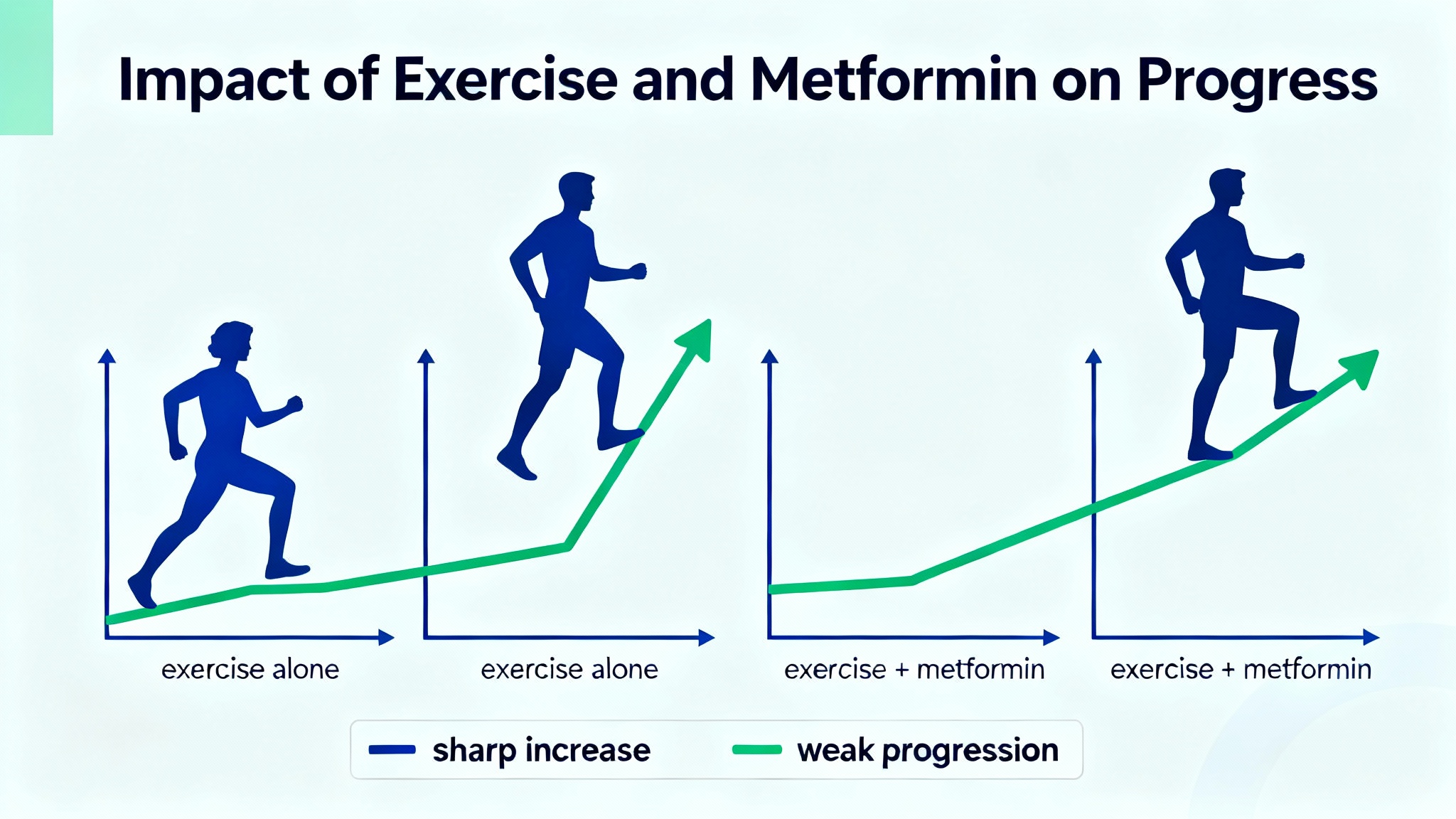 Impact of Exercise and Metformin on Progress

exercise alone

exercise alone

exercise + metformin

exercise + metformin

sharp increase

weak progression